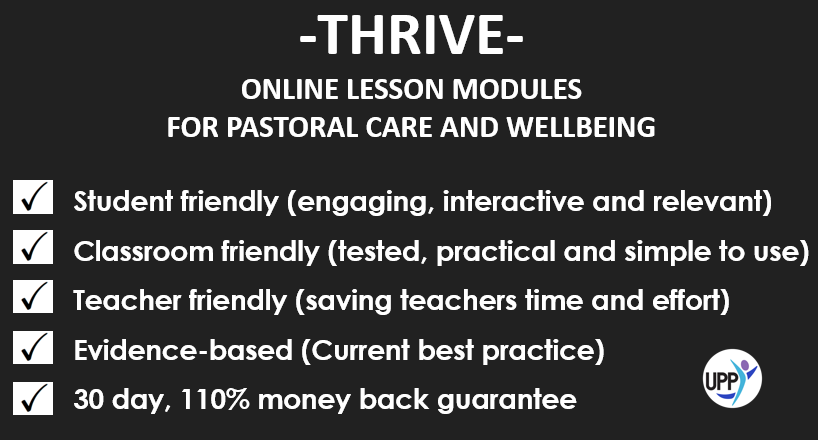 -THRIVE-

ONLINE LESSON MODULES
FOR PASTORAL CARE AND WELLBEING

☑ Student friendly (engaging, interactive and relevant)
☑ Classroom friendly (tested, practical and simple to use)
☑ Teacher friendly (saving teachers time and effort)
☑ Evidence-based (Current best practice)
☑ 30 day, 110% money back guarantee

UPP